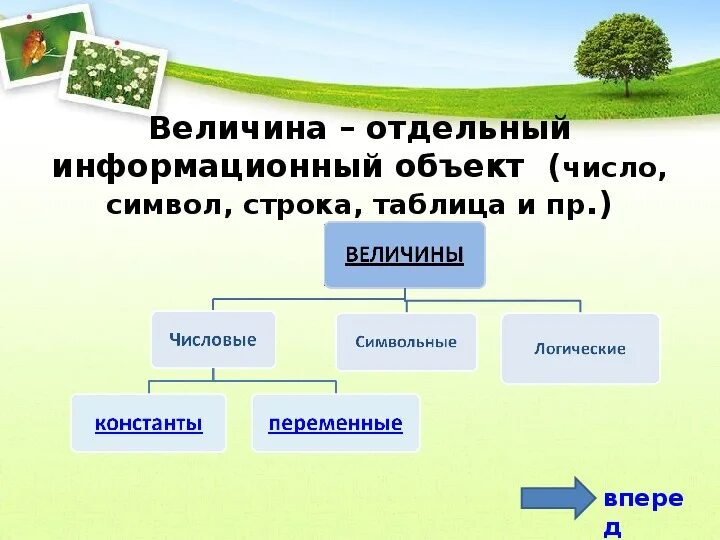 Величина – отдельный информационный объект (число, символ, строка, таблица и пр.)

ВЕЛИЧИНЫ

Числовые

Символьные

Логические

константы

переменные

вперед